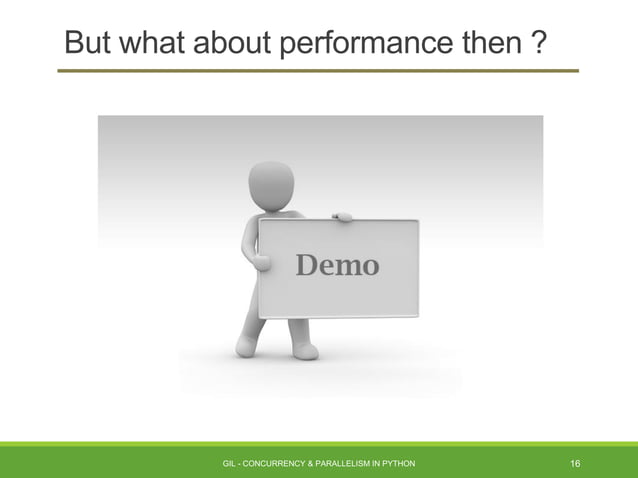 But what about performance then ?

Demo

GIL - CONCURRENCY & PARALLELISM IN PYTHON

16